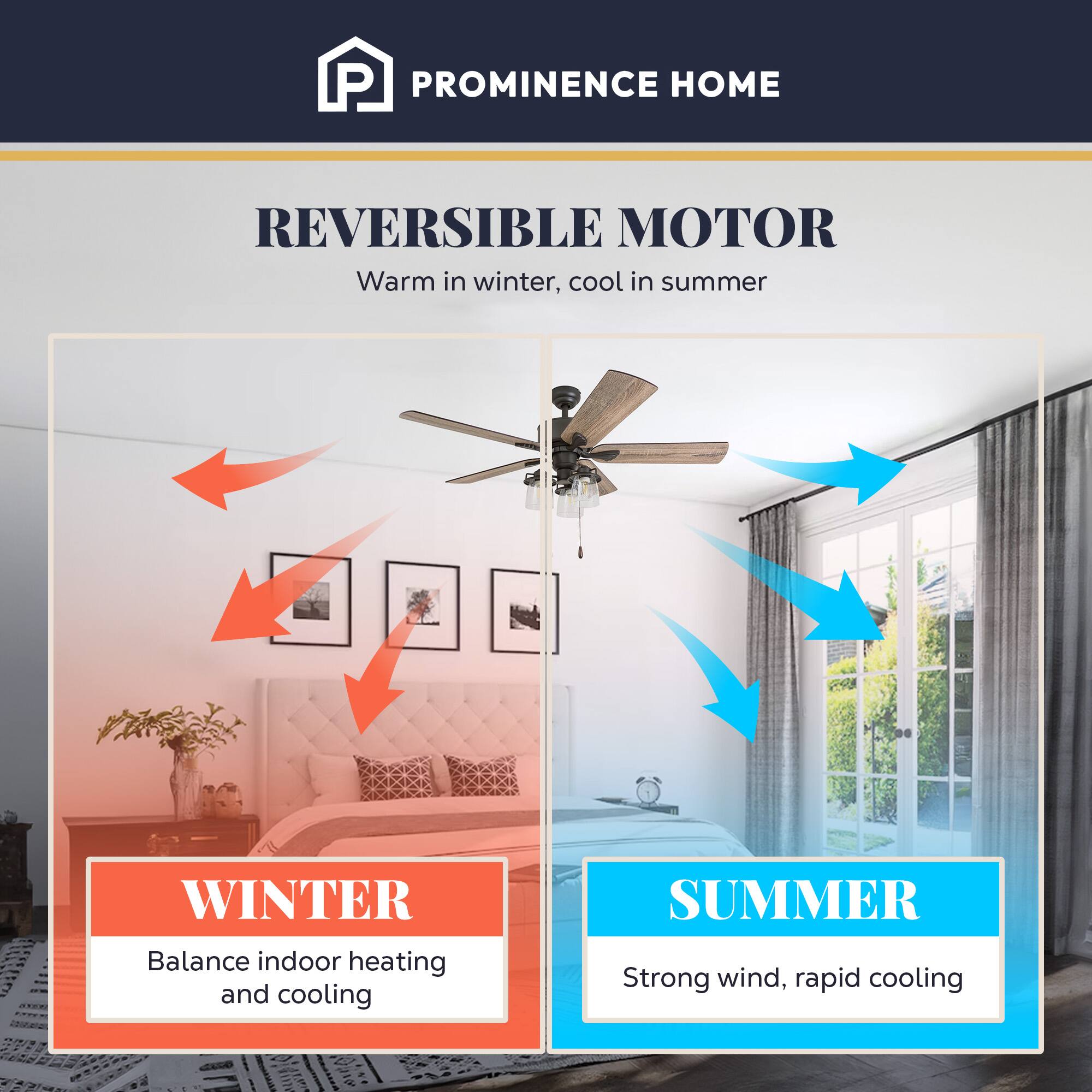 PROMINENCE HOME

REVERSIBLE MOTOR

Warm in winter, cool in summer

WINTER

Balance indoor heating and cooling

SUMMER

Strong wind, rapid cooling